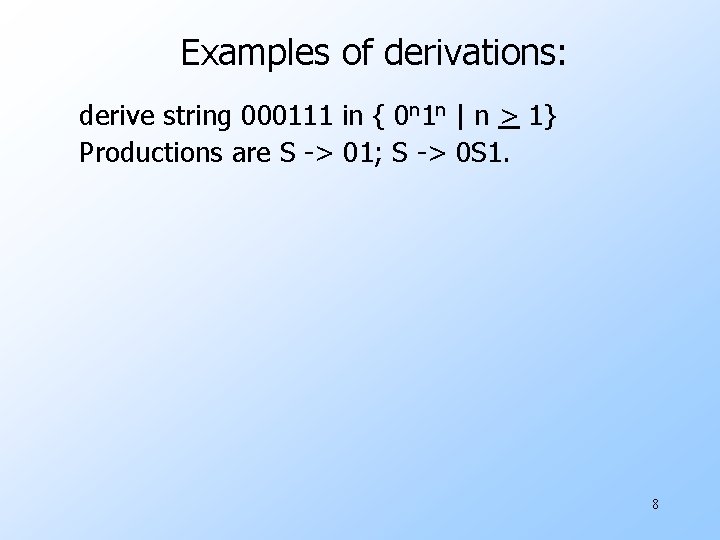 Examples of derivations:

derive string 000111 in { $0^n1^n$ | n $\geq$ 1}
Productions are S -> 01; S -> 0S1.

8